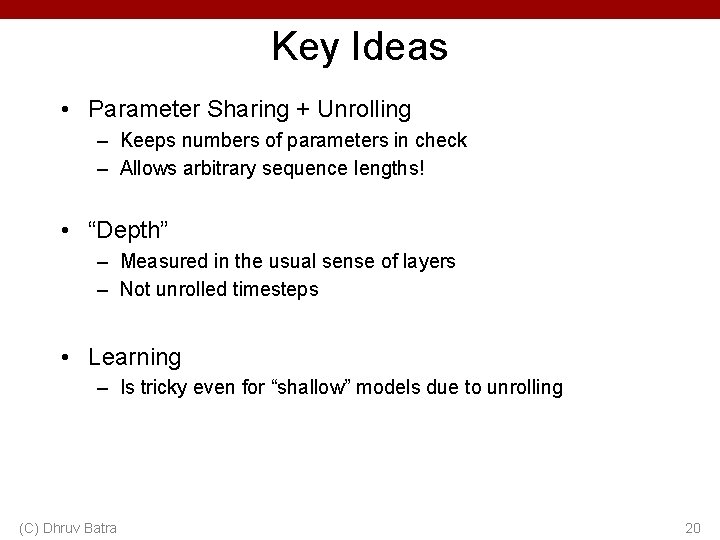 Key Ideas

• Parameter Sharing + Unrolling
– Keeps numbers of parameters in check
– Allows arbitrary sequence lengths!

• “Depth”
– Measured in the usual sense of layers
– Not unrolled timesteps

• Learning
– Is tricky even for “shallow” models due to unrolling

(C) Dhruv Batra

20